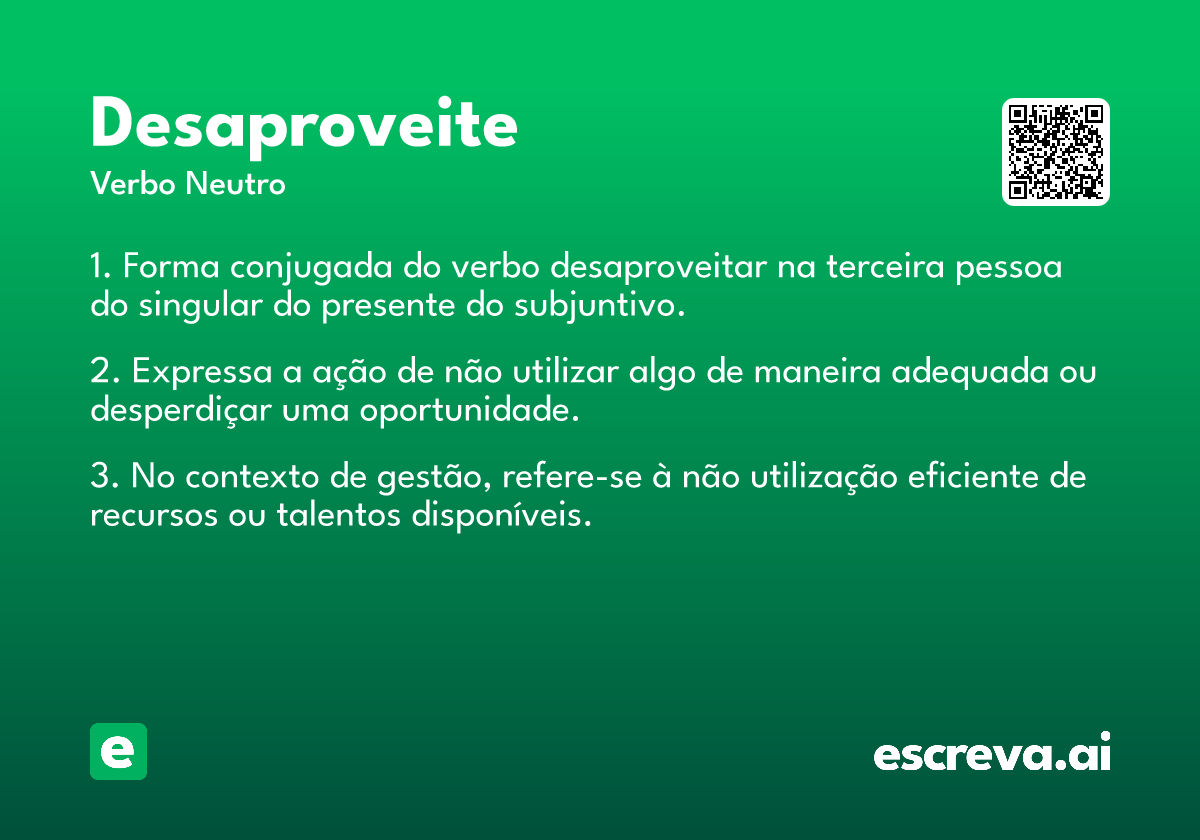 Desaproveite
Verbo Neutro

1. Forma conjugada do verbo desaproveitar na terceira pessoa do singular do presente do subjuntivo.

2. Expressa a ação de não utilizar algo de maneira adequada ou desperdiçar uma oportunidade.

3. No contexto de gestão, refere-se à não utilização eficiente de recursos ou talentos disponíveis.

e

escreva.ai